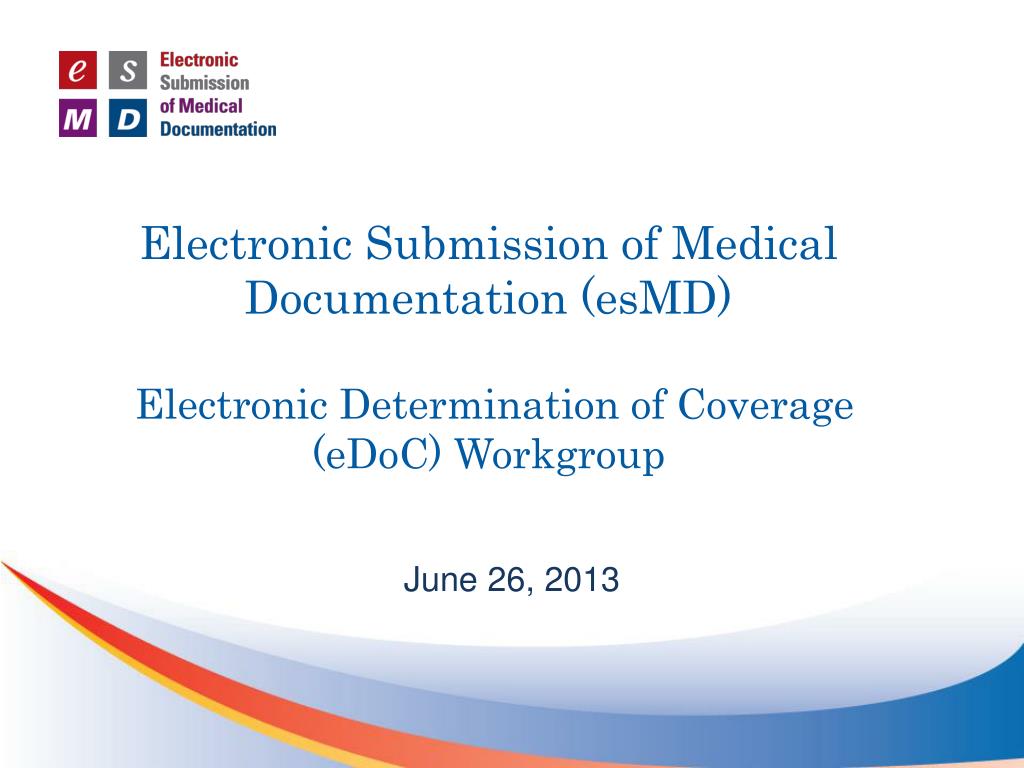 e S M D Electronic Submission of Medical Documentation

Electronic Submission of Medical Documentation (esMD)

Electronic Determination of Coverage (eDoC) Workgroup

June 26, 2013